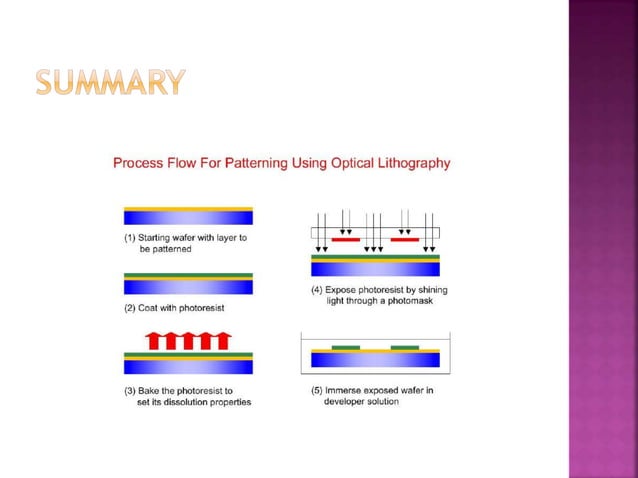 SUMMARY

Process Flow For Patterning Using Optical Lithography

(1) Starting wafer with layer to be patterned

(2) Coat with photoresist

(3) Bake the photoresist to set its dissolution properties

(4) Expose photoresist by shining light through a photomask

(5) Immerse exposed wafer in developer solution